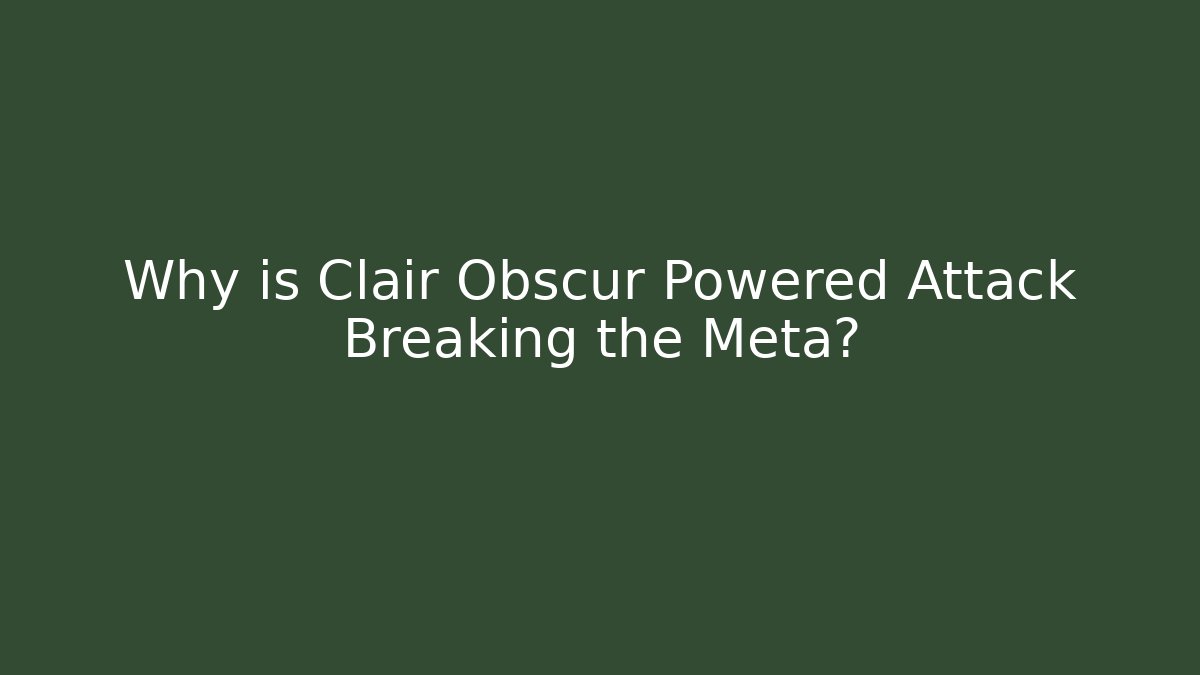 Why is Clair Obscur Powered Attack Breaking the Meta?